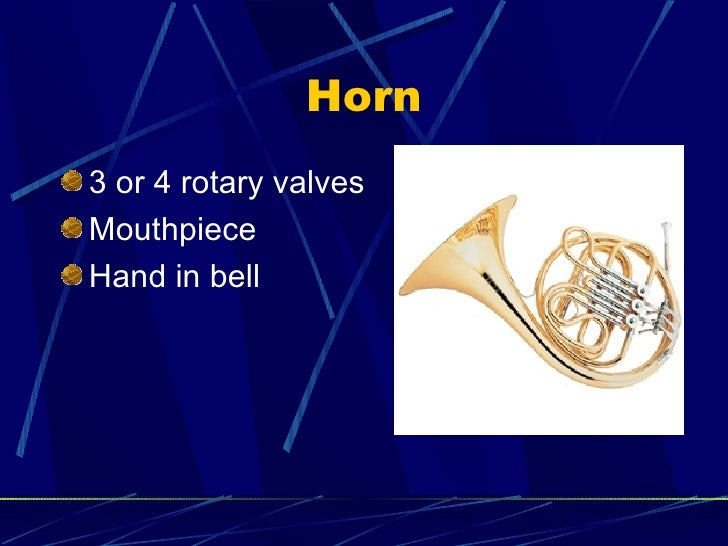 Horn

3 or 4 rotary valves
Mouthpiece
Hand in bell